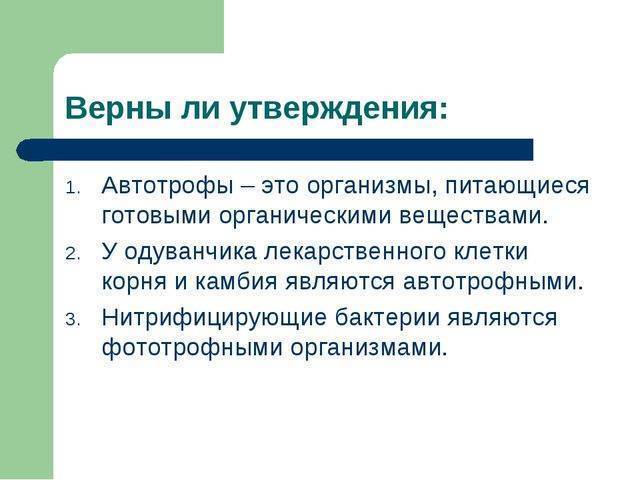 Верны ли утверждения:

1. Автотрофы – это организмы, питающиеся готовыми органическими веществами.
2. У одуванчика лекарственного клетки корня и камбия являются автотрофными.
3. Нитрифицирующие бактерии являются фототрофными организмами.